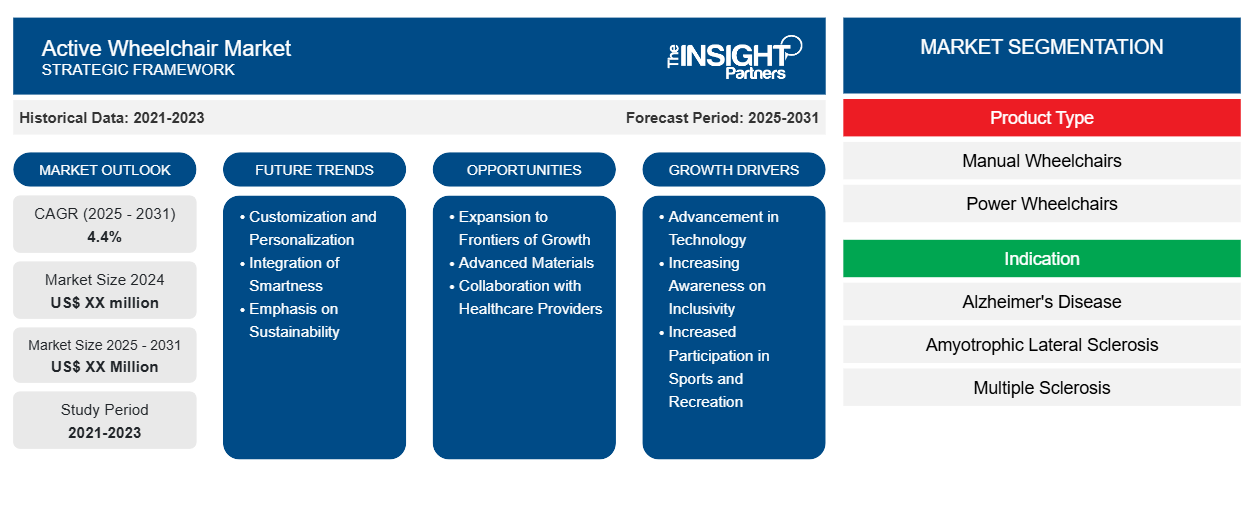 Active Wheelchair Market
STRATEGIC FRAMEWORK

The INSIGHT Partners

Historical Data: 2021-2023

Forecast Period: 2025-2031

MARKET OUTLOOK

CAGR (2025 - 2031)
4.4%

Market Size 2024
US$ XX million

Market Size 2025 - 2031
US$ XX Million

Study Period
2021-2023

FUTURE TRENDS

• Customization and Personalization
• Integration of Smartness
• Emphasis on Sustainability

OPPORTUNITIES

• Expansion to Frontiers of Growth
• Advanced Materials
• Collaboration with Healthcare Providers

GROWTH DRIVERS

• Advancement in Technology
• Increasing Awareness on Inclusivity
• Increased Participation in Sports and Recreation

MARKET SEGMENTATION

Product Type

Manual Wheelchairs

Power Wheelchairs

Indication

Alzheimer's Disease

Amyotrophic Lateral Sclerosis

Multiple Sclerosis